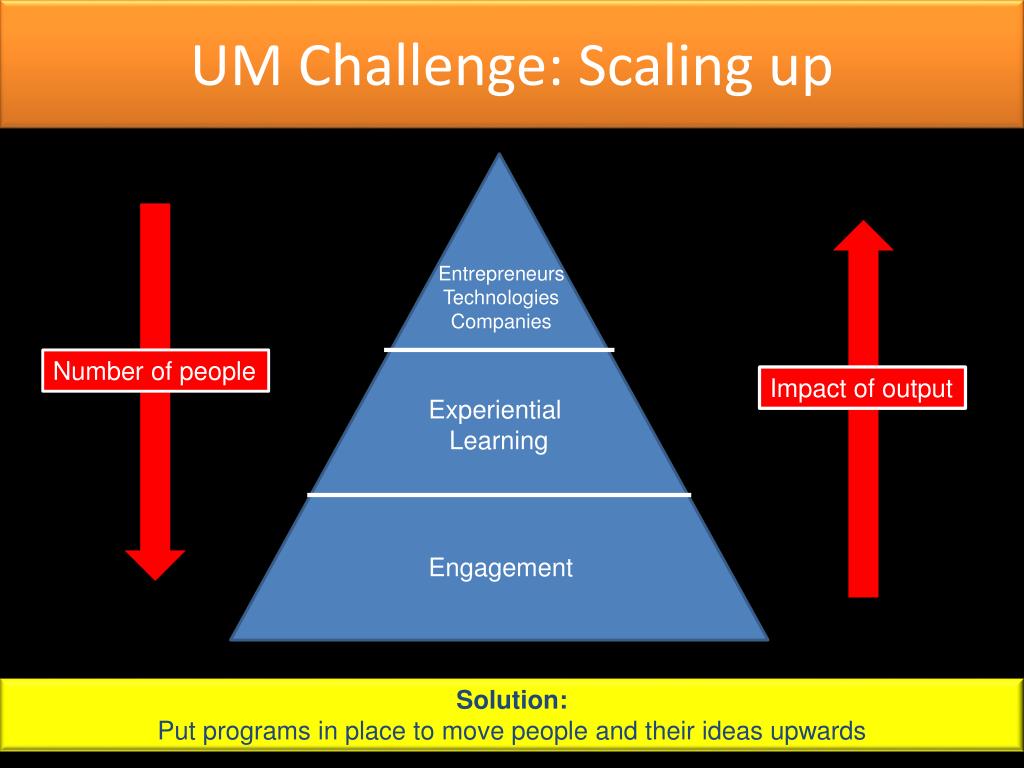 UM Challenge: Scaling up

Number of people

Entrepreneurs
Technologies
Companies

Experiential Learning

Engagement

Impact of output

Solution:
Put programs in place to move people and their ideas upwards